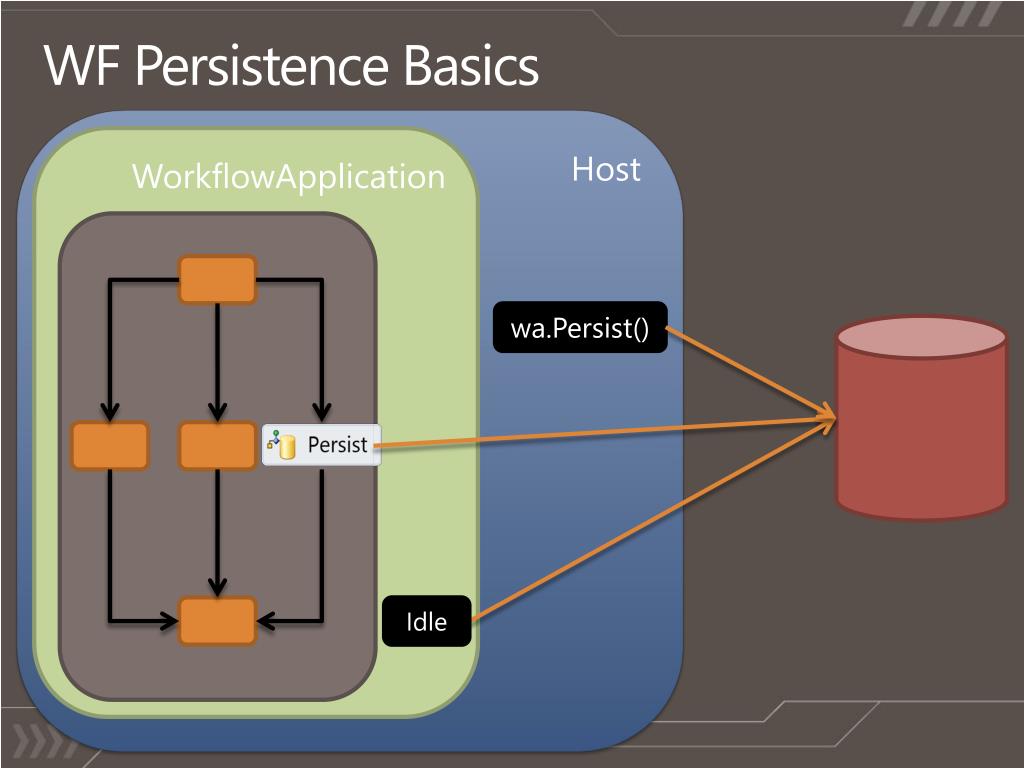 WF Persistence Basics

WorkflowApplication

Host

wa.Persist()

Persist

Idle